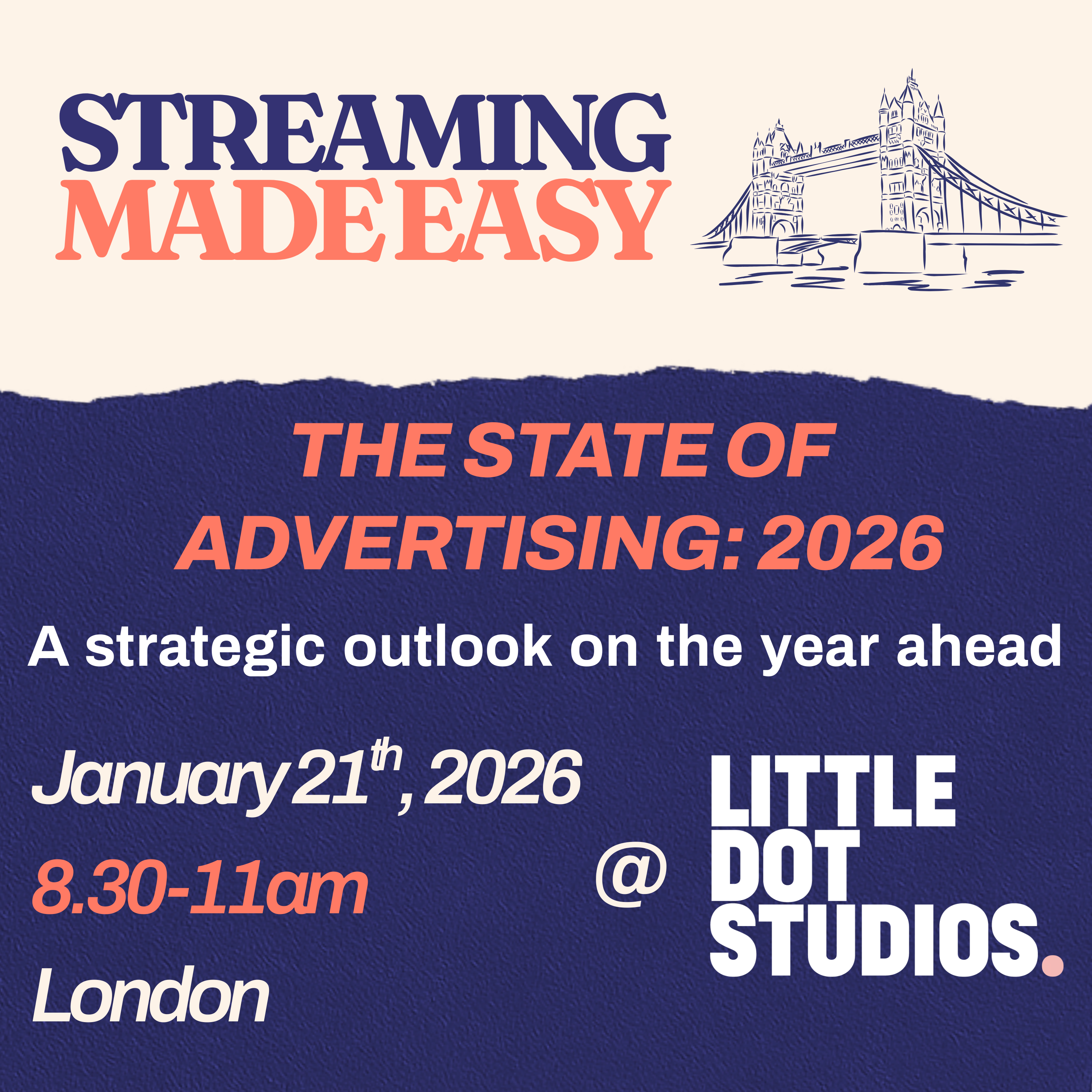 STREAMING MADE EASY

THE STATE OF ADVERTISING: 2026

A strategic outlook on the year ahead

January 21$^{th}$, 2026

8.30-11am

London

@ LITTLE DOT STUDIOS.